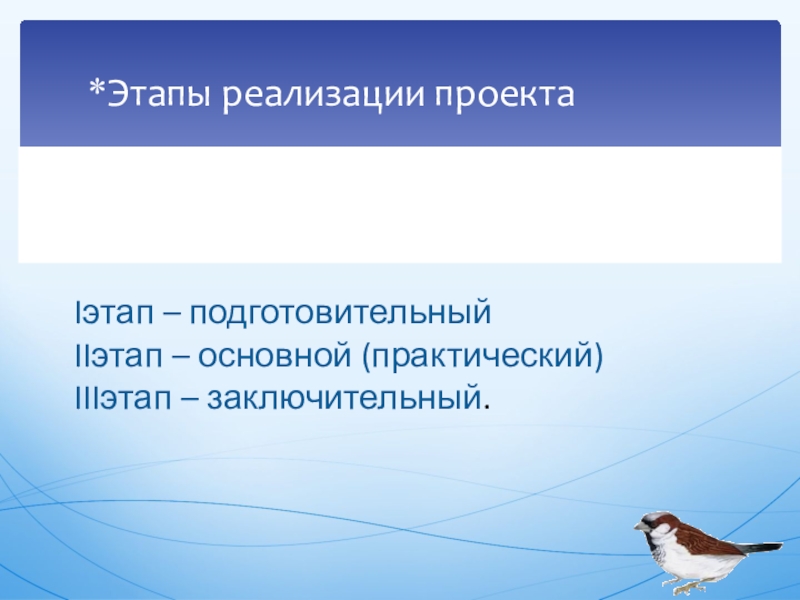 *Этапы реализации проекта

Iэтап – подготовительный
IIэтап – основной (практический)
IIIэтап – заключительный.